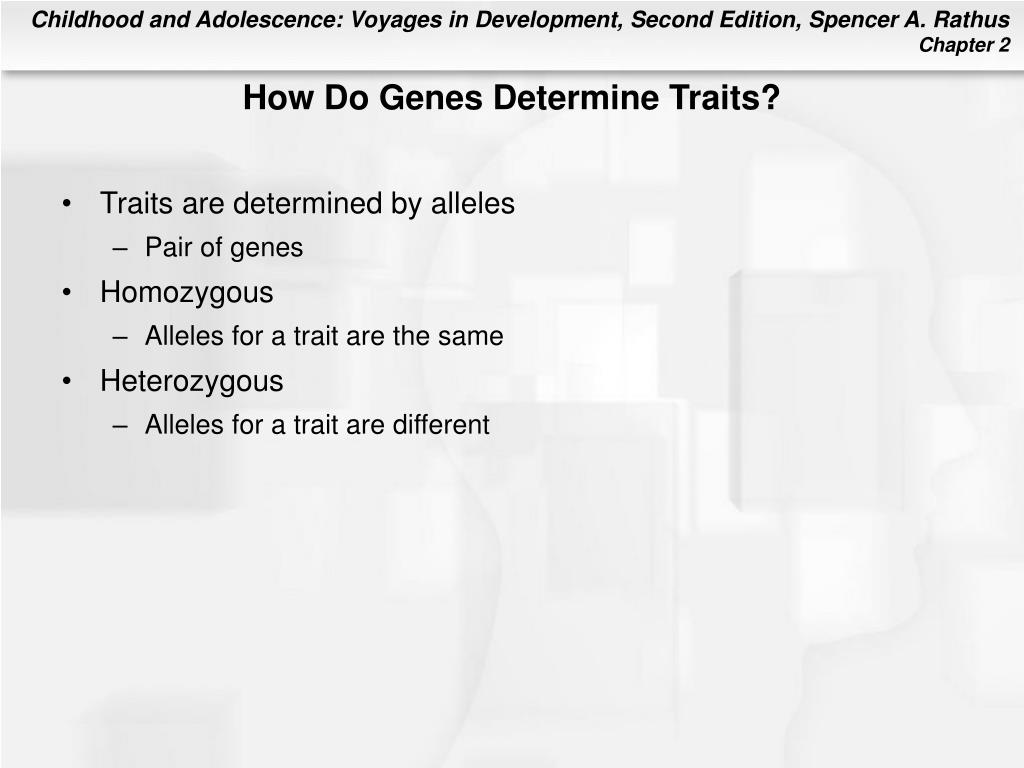 Childhood and Adolescence: Voyages in Development, Second Edition, Spencer A. Rathus
Chapter 2

How Do Genes Determine Traits?

• Traits are determined by alleles
– Pair of genes
• Homozygous
– Alleles for a trait are the same
• Heterozygous
– Alleles for a trait are different